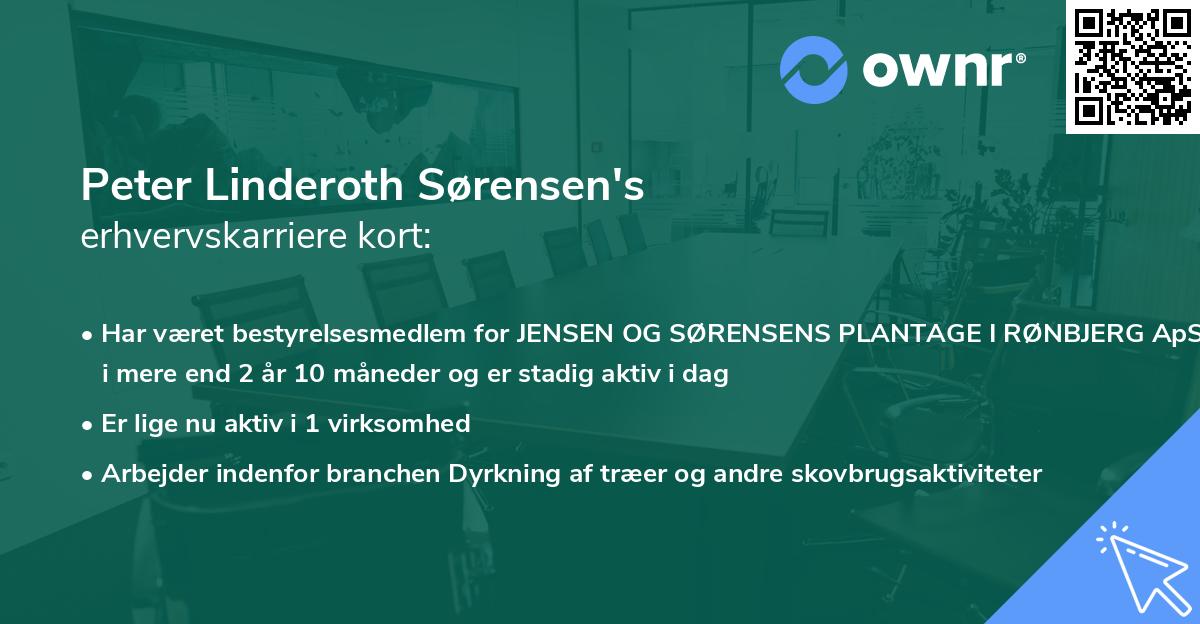 ownr®

Peter Linderoth Sørensen's
erhvervskarriere kort:

• Har været bestyrelsesmedlem for JENSEN OG SØRENSENS PLANTAGE I RØNBJERG ApS i mere end 2 år 10 måneder og er stadig aktiv i dag

• Er lige nu aktiv i 1 virksomhed

• Arbejder indenfor branchen Dyrkning af træer og andre skovbrugsaktiviteter